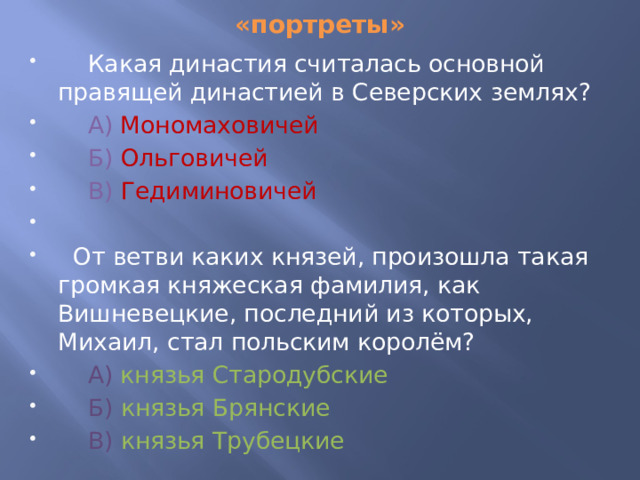 «портреты»

Какая династия считалась основной правящей династией в Северских землях?

А) Мономаховичей

Б) Ольговичей

В) Гедиминовичей

От ветви каких князей, произошла такая громкая княжеская фамилия, как Вишневецкие, последний из которых, Михаил, стал польским королём?

А) князья Стародубские

Б) князья Брянские

В) князья Трубецкие